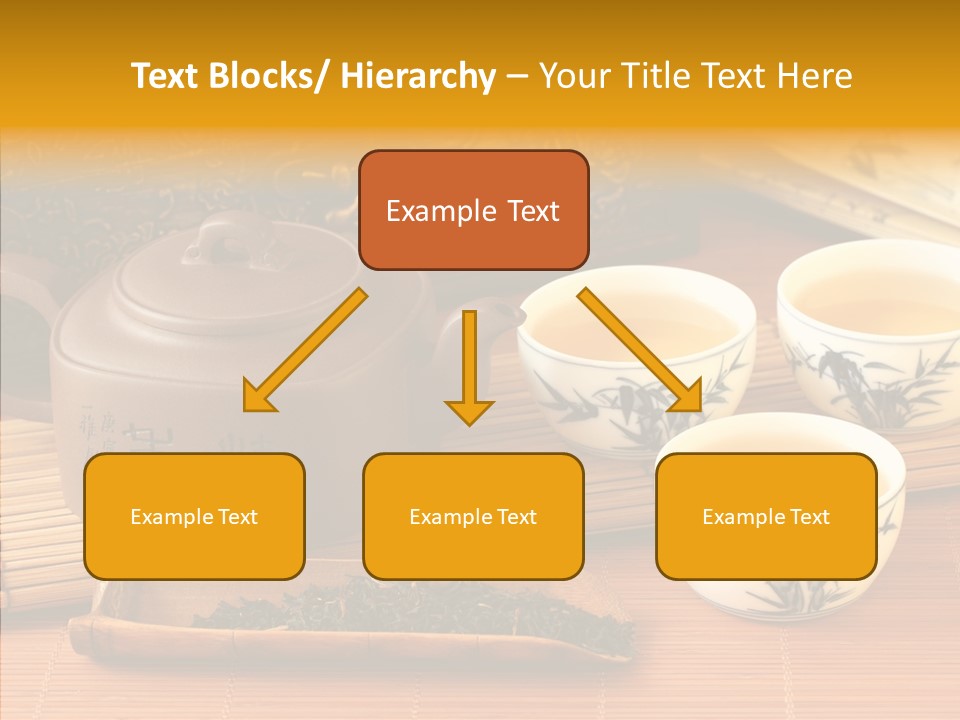 Text Blocks/ Hierarchy – Your Title Text Here

Example Text

Example Text

Example Text

Example Text